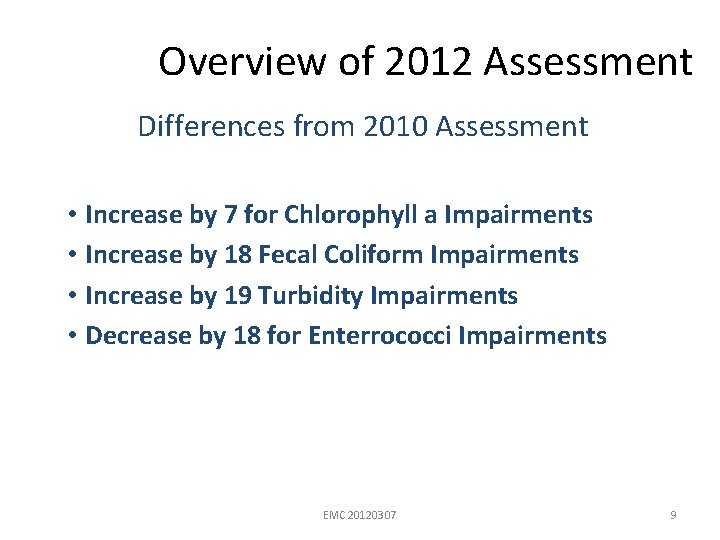 Overview of 2012 Assessment

Differences from 2010 Assessment

• Increase by 7 for Chlorophyll a Impairments
• Increase by 18 Fecal Coliform Impairments
• Increase by 19 Turbidity Impairments
• Decrease by 18 for Enterrococci Impairments

EMC 20120307

9